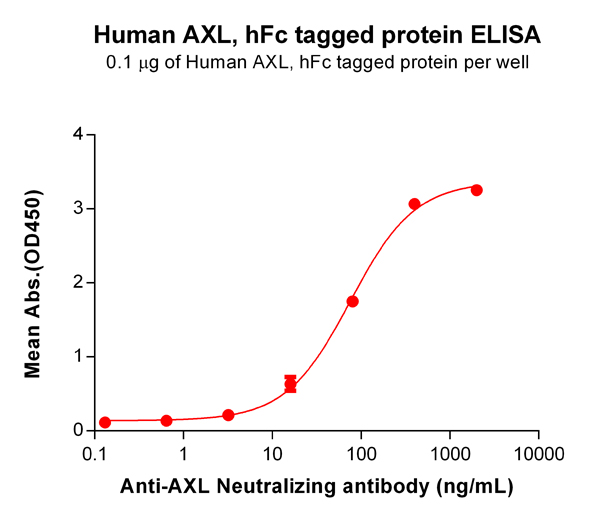 Human AXL, hFc tagged protein ELISA
0.1 μg of Human AXL, hFc tagged protein per well

Mean Abs.(OD450)

4
3
2
1
0

0.1 1 10 100 1000 10000

Anti-AXL Neutralizing antibody (ng/mL)